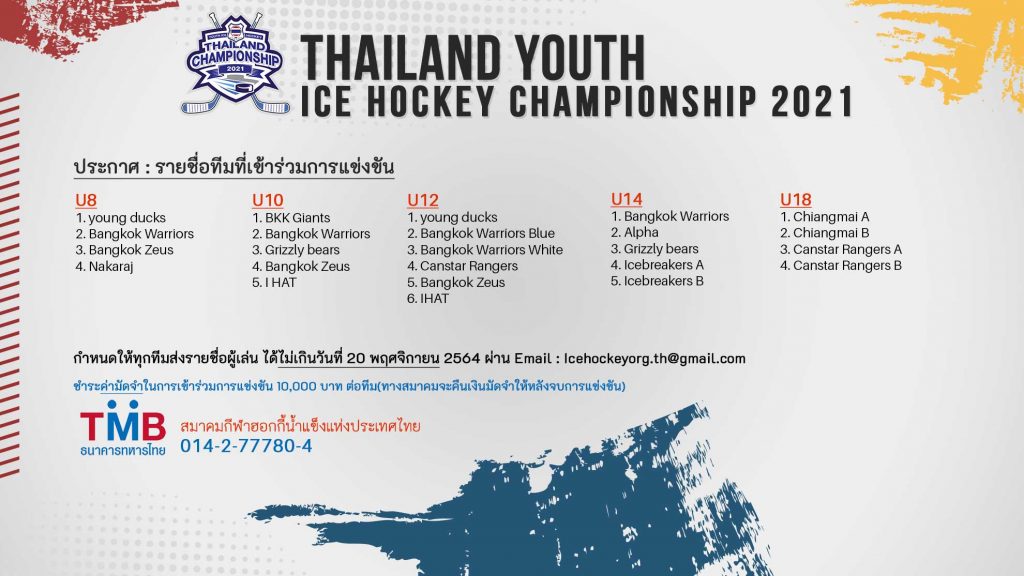 THAILAND CHAMPIONSHIP 2021

THAILAND YOUTH
ICE HOCKEY CHAMPIONSHIP 2021

ประกาศ : รายชื่อทีมที่เข้าร่วมการแข่งขัน

U8
1. young ducks
2. Bangkok Warriors
3. Bangkok Zeus
4. Nakaraj

U10
1. BKK Giants
2. Bangkok Warriors
3. Grizzly bears
4. Bangkok Zeus
5. I HAT

U12
1. young ducks
2. Bangkok Warriors Blue
3. Bangkok Warriors White
4. Canstar Rangers
5. Bangkok Zeus
6. IHAT

U14
1. Bangkok Warriors
2. Alpha
3. Grizzly bears
4. Icebreakers A
5. Icebreakers B

U18
1. Chiangmai A
2. Chiangmai B
3. Canstar Rangers A
4. Canstar Rangers B

กำหนดให้ทุกทีมส่งรายชื่อผู้เล่น ได้ไม่เกินวันที่ 20 พฤศจิกายน 2564 ผ่าน Email : Icehockeyorg.th@gmail.com

ชำระค่ามัดจำในการเข้าร่วมการแข่งขัน 10,000 บาท ต่อทีม(ทางสมาคมจะคืนเงินมัดจำให้หลังจบการแข่งขัน)

TMB
ธนาคารทหารไทย
สมาคมกีฬาฮอกกี้น้ำแข็งแห่งประเทศไทย
014-2-77780-4